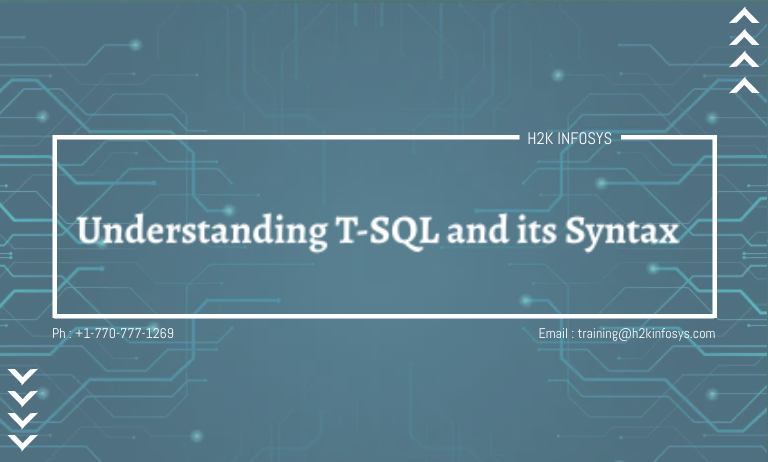 H2K INFOSYS

Understanding T-SQL and its Syntax

Ph : +1-770-777-1269

Email : training@h2kinfosys.com